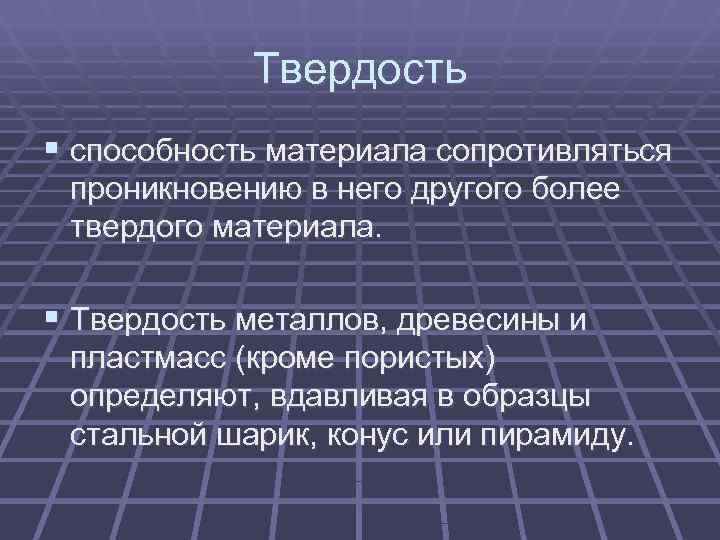 Твердость

способность материала сопротивляться проникновению в него другого более твердого материала.

Твердость металлов, древесины и пластмасс (кроме пористых) определяют, вдавливая в образцы стальной шарик, конус или пирамиду.